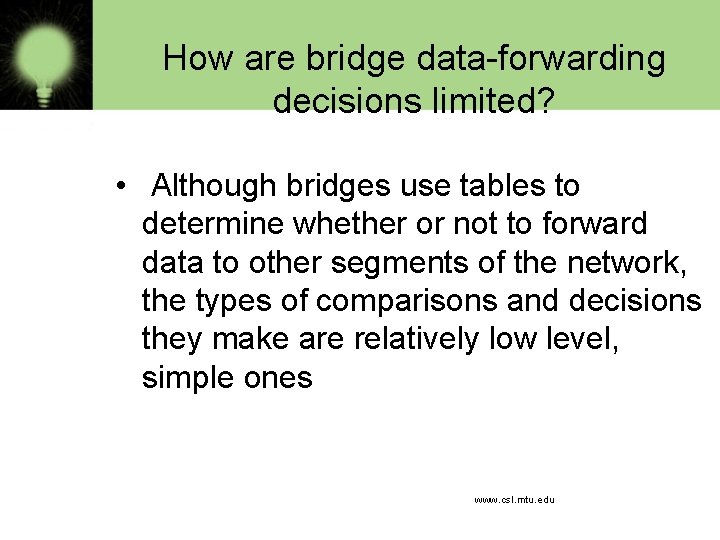 How are bridge data-forwarding decisions limited?

• Although bridges use tables to determine whether or not to forward data to other segments of the network, the types of comparisons and decisions they make are relatively low level, simple ones

www.csl.mtu.edu